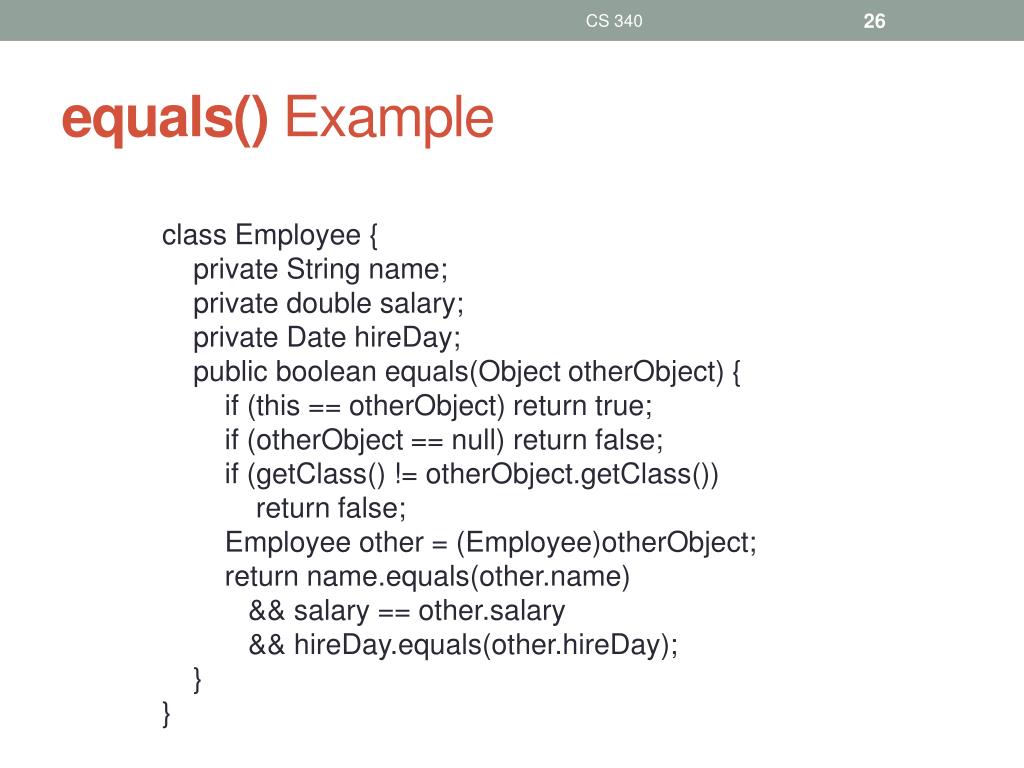 CS 340

26

equals() Example

class Employee {
private String name;
private double salary;
private Date hireDay;
public boolean equals(Object otherObject) {
if (this == otherObject) return true;
if (otherObject == null) return false;
if (getClass() != otherObject.getClass())
return false;
Employee other = (Employee)otherObject;
return name.equals(other.name)
&& salary == other.salary
&& hireDay.equals(other.hireDay);
}
}